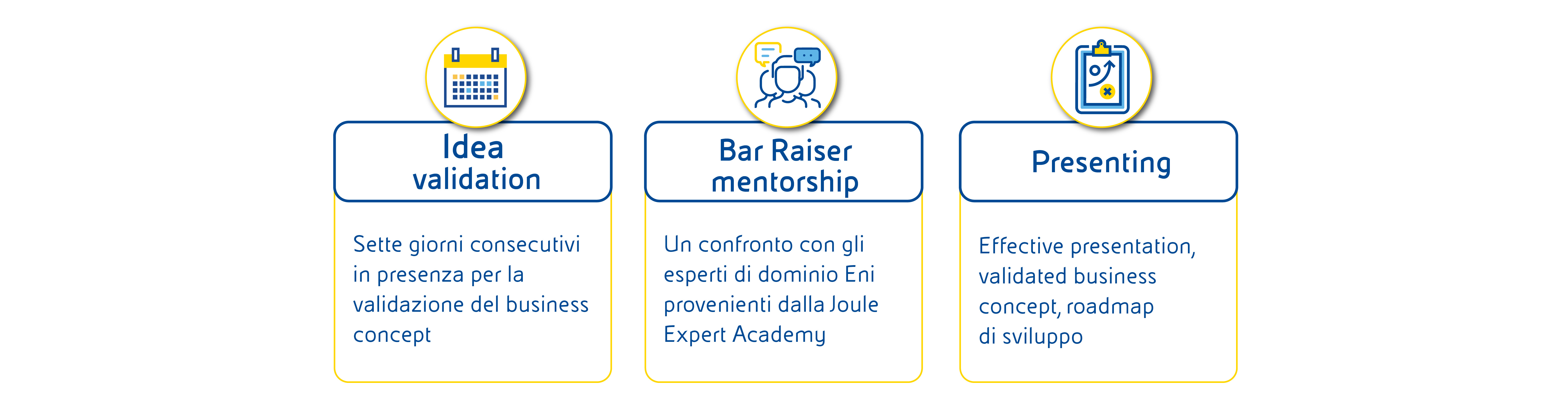 Idea validation

Sette giorni consecutivi in presenza per la validazione del business concept

Bar Raiser mentorship

Un confronto con gli esperti di dominio Eni provenienti dalla Joule Expert Academy

Presenting

Effective presentation, validated business concept, roadmap di sviluppo